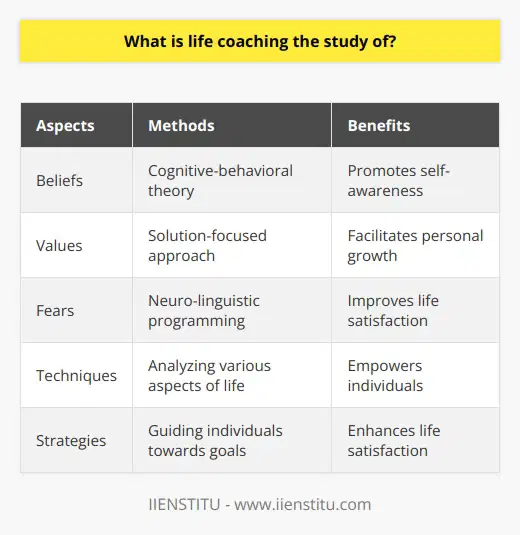 What is life coaching the study of?

| Aspects | Methods | Benefits |
|---|---|---|
| Beliefs | Cognitive-behavioral theory | Promotes self-awareness |
| Values | Solution-focused approach | Facilitates personal growth |
| Fears | Neuro-linguistic programming | Improves life satisfaction |
| Techniques | Analyzing various aspects of life | Empowers individuals |
| Strategies | Guiding individuals towards goals | Enhances life satisfaction |

IIENSTITU - www.iienstitu.com